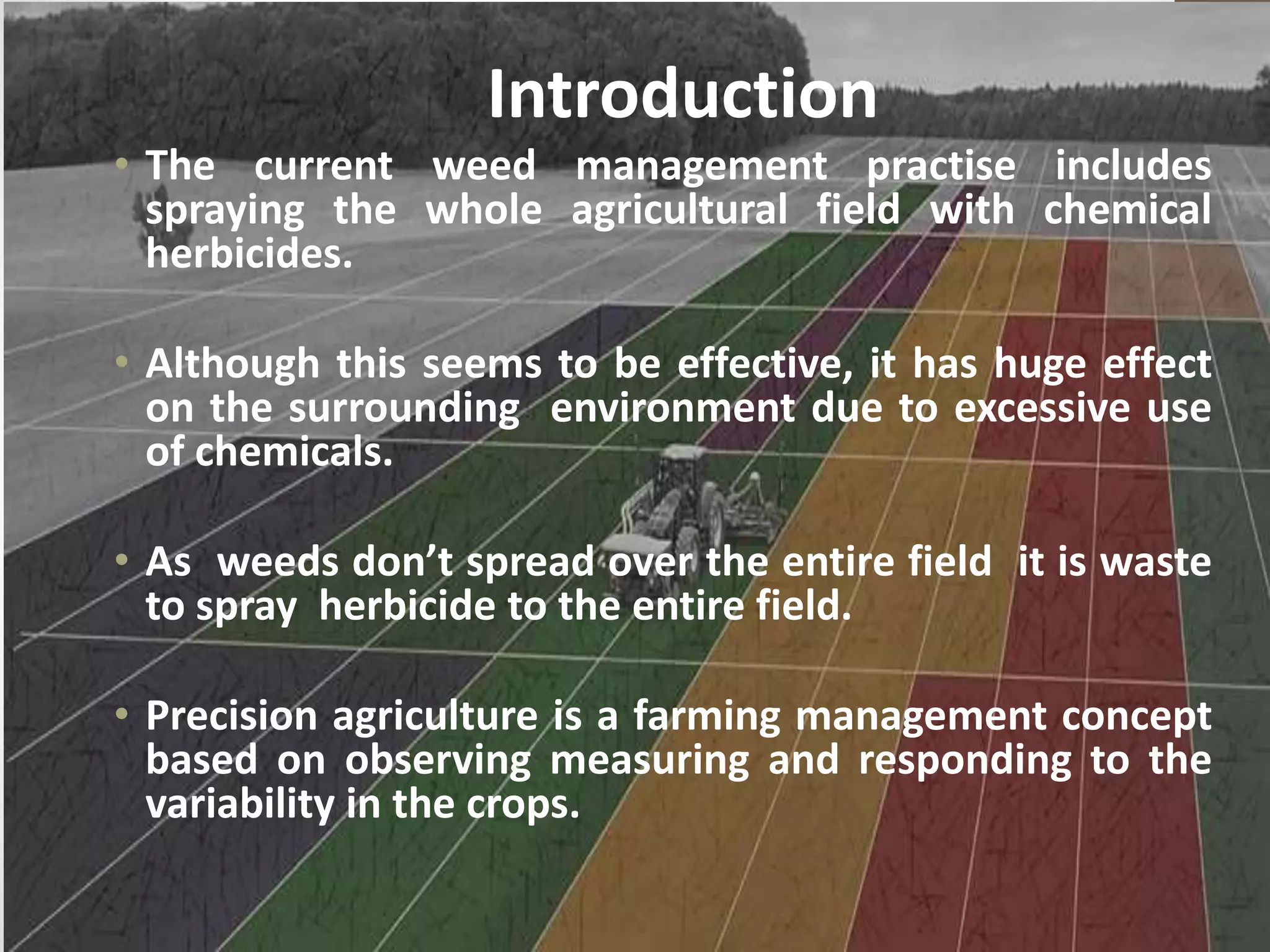 Introduction

• The current weed management practise includes spraying the whole agricultural field with chemical herbicides.

• Although this seems to be effective, it has huge effect on the surrounding environment due to excessive use of chemicals.

• As weeds don't spread over the entire field it is waste to spray herbicide to the entire field.

• Precision agriculture is a farming management concept based on observing measuring and responding to the variability in the crops.